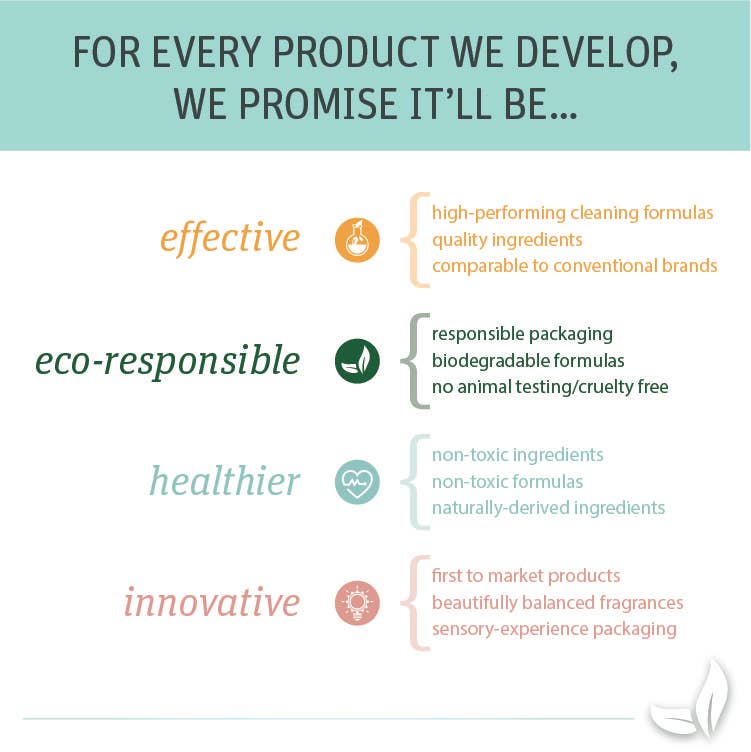 FOR EVERY PRODUCT WE DEVELOP, WE PROMISE IT'LL BE...

effective

high-performing cleaning formulas
quality ingredients
comparable to conventional brands

eco-responsible

responsible packaging
biodegradable formulas
no animal testing/cruelty free

healthier

non-toxic ingredients
non-toxic formulas
naturally-derived ingredients

innovative

first to market products
beautifully balanced fragrances
sensory-experience packaging